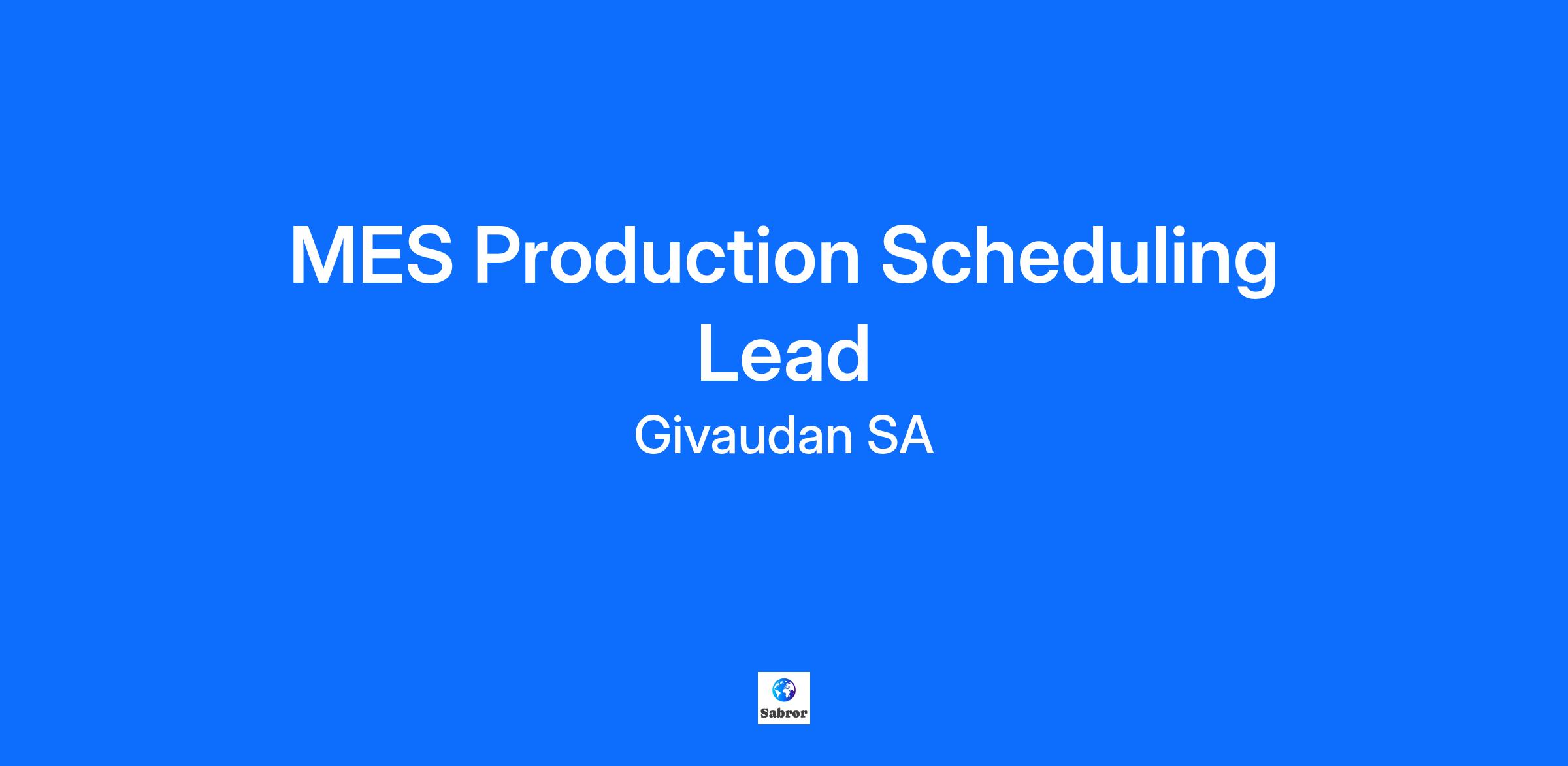 MES Production Scheduling Lead

Givaudan SA

Sabror